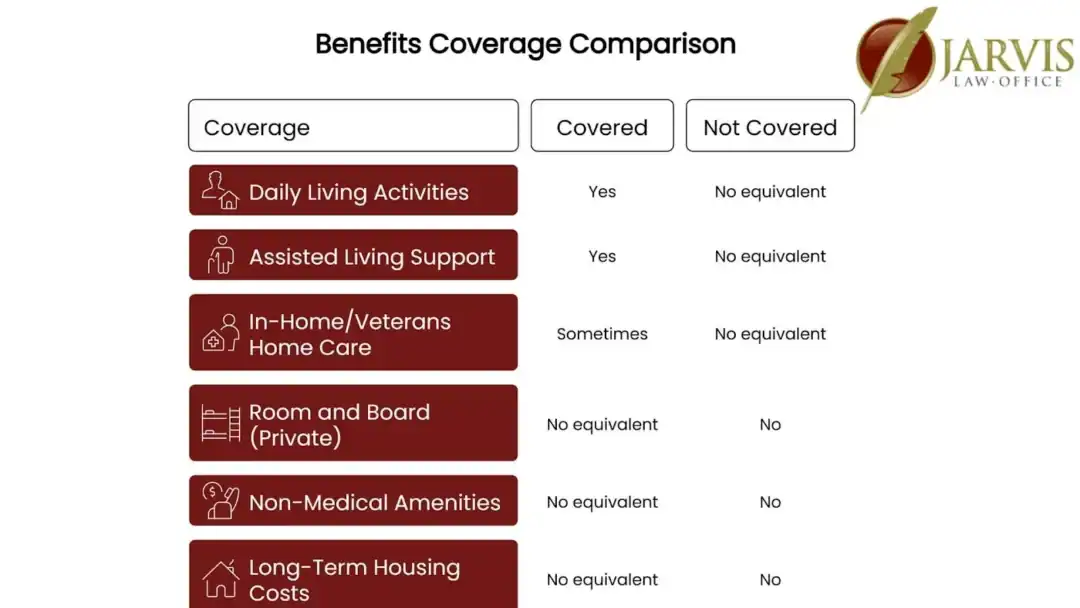 Benefits Coverage Comparison

JARVIS LAW·OFFICE

| Coverage | Covered | Not Covered |
|---|---|---|
| Daily Living Activities | Yes | No equivalent |
| Assisted Living Support | Yes | No equivalent |
| In-Home/Veterans Home Care | Sometimes | No equivalent |
| Room and Board (Private) | No equivalent | No |
| Non-Medical Amenities | No equivalent | No |
| Long-Term Housing Costs | No equivalent | No |